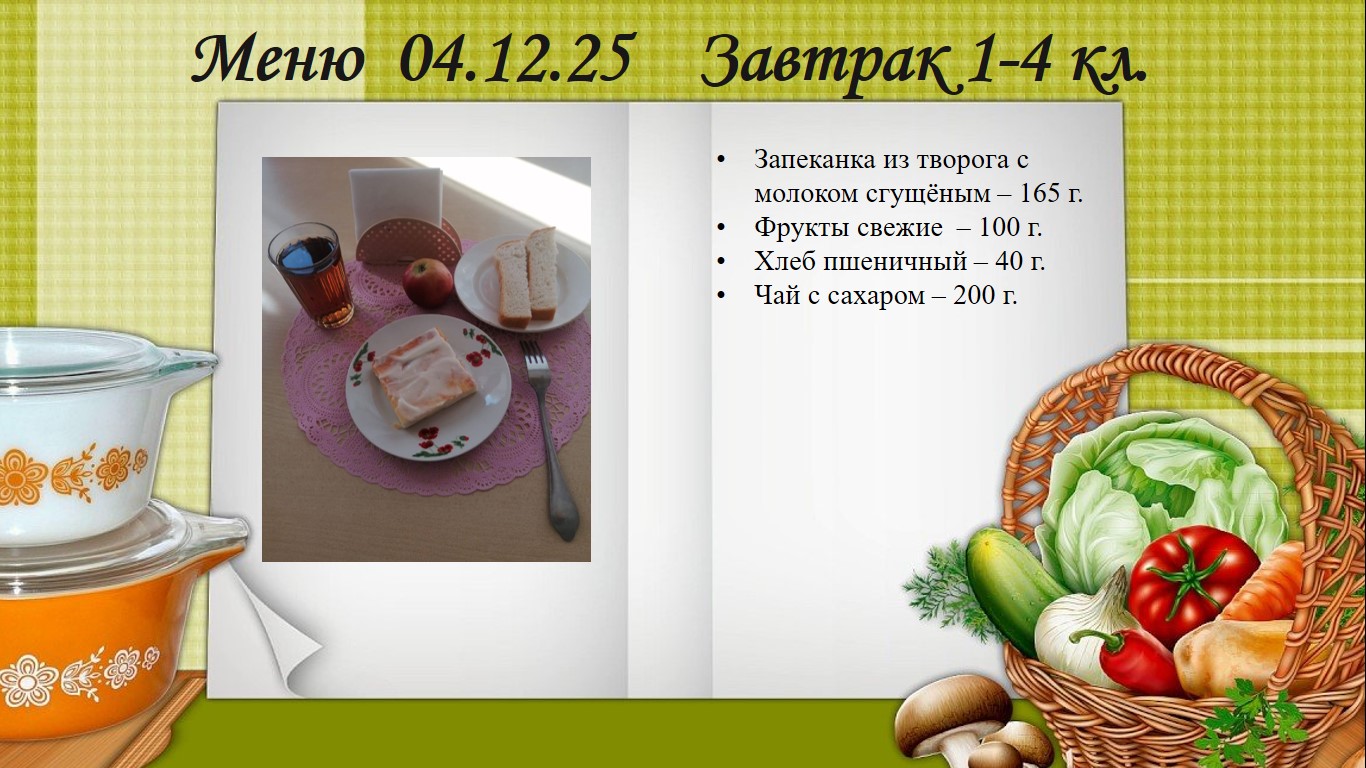 Меню 04.12.25 Завтрак 1-4 кл.

• Запеканка из творога с молоком сгущёным – 165 г.
• Фрукты свежие – 100 г.
• Хлеб пшеничный – 40 г.
• Чай с сахаром – 200 г.